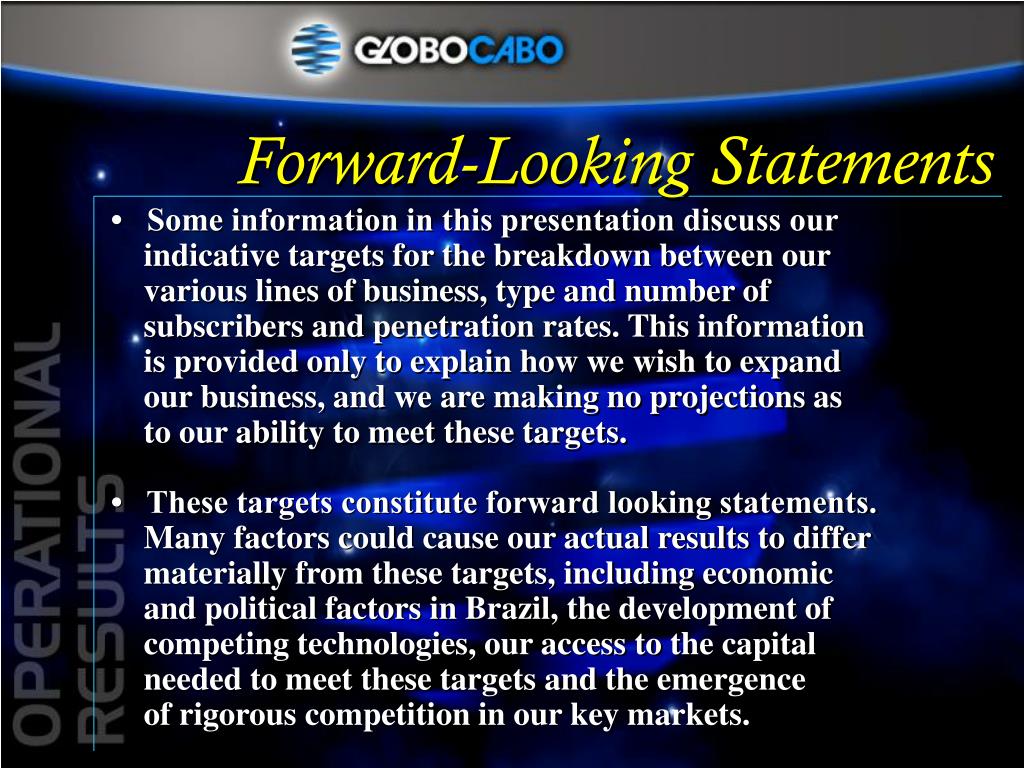 GLOBOCABO

Forward-Looking Statements

• Some information in this presentation discuss our indicative targets for the breakdown between our various lines of business, type and number of subscribers and penetration rates. This information is provided only to explain how we wish to expand our business, and we are making no projections as to our ability to meet these targets.

• These targets constitute forward looking statements. Many factors could cause our actual results to differ materially from these targets, including economic and political factors in Brazil, the development of competing technologies, our access to the capital needed to meet these targets and the emergence of rigorous competition in our key markets.

OPERATIONAL RESULTS